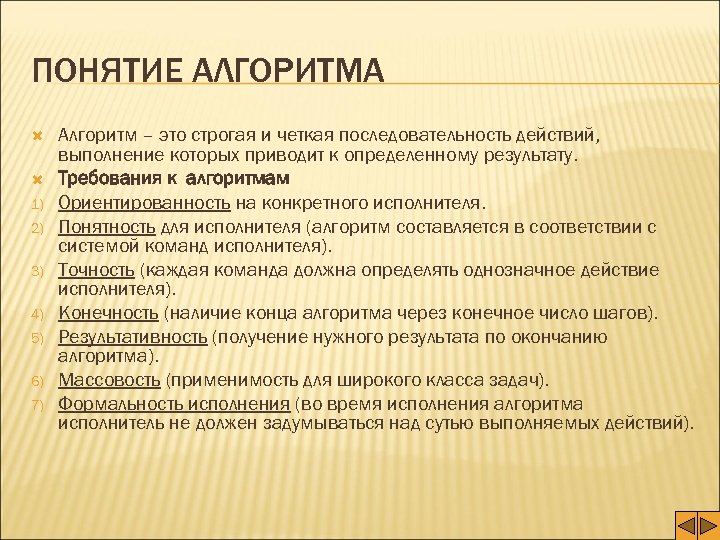 ПОНЯТИЕ АЛГОРИТМА

Алгоритм – это строгая и четкая последовательность действий, выполнение которых приводит к определенному результату.

Требования к алгоритмам

1) Ориентированность на конкретного исполнителя.

2) Понятность для исполнителя (алгоритм составляется в соответствии с системой команд исполнителя).

3) Точность (каждая команда должна определять однозначное действие исполнителя).

4) Конечность (наличие конца алгоритма через конечное число шагов).

5) Результативность (получение нужного результата по окончанию алгоритма).

6) Массовость (применимость для широкого класса задач).

7) Формальность исполнения (во время исполнения алгоритма исполнитель не должен задумываться над сутью выполняемых действий).